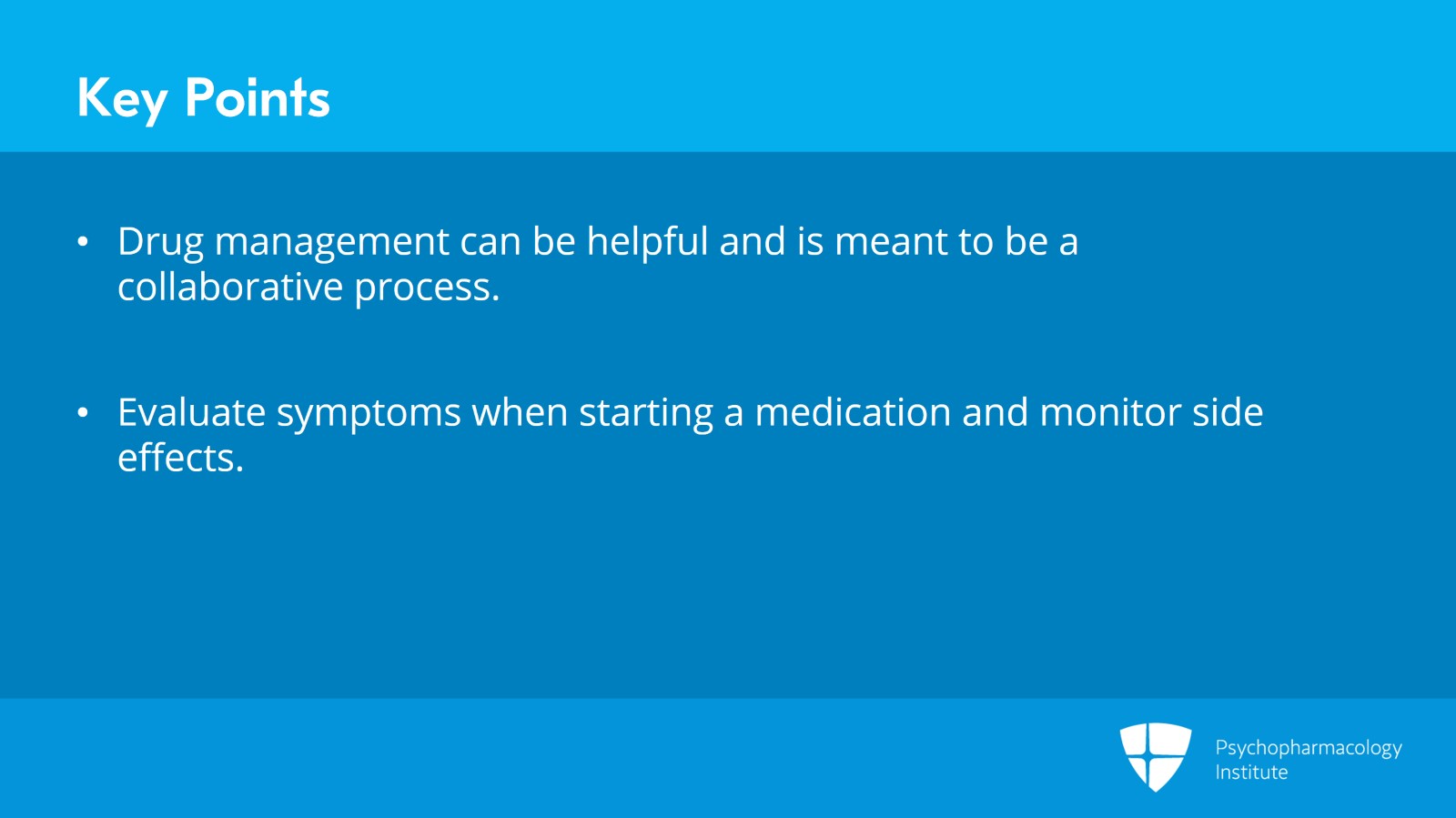 Key Points

• Drug management can be helpful and is meant to be a collaborative process.

• Evaluate symptoms when starting a medication and monitor side effects.

Psychopharmacology Institute